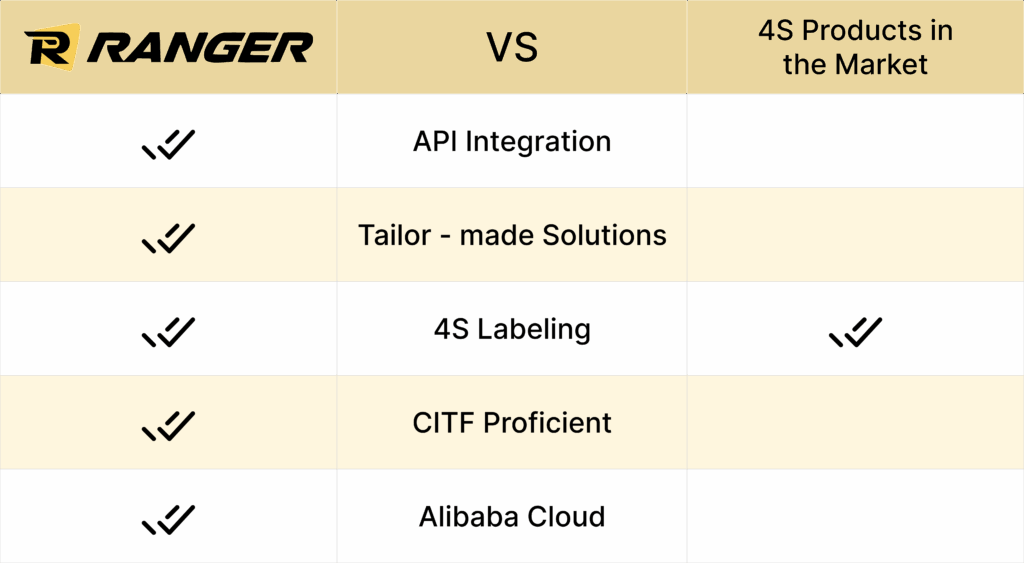 | R RANGER | VS | 4S Products in the Market |
|---|---|---|
| ✓✓ | API Integration | |
| ✓✓ | Tailor - made Solutions | |
| ✓✓ | 4S Labeling | ✓✓ |
| ✓✓ | CITF Proficient | |
| ✓✓ | Alibaba Cloud | |